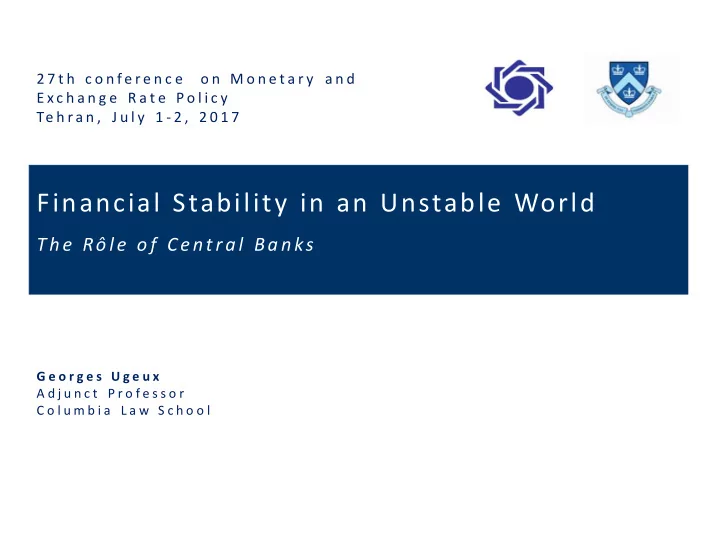 27th conference on Monetary and Exchange Rate Policy
Tehran, July 1-2, 2017

Financial Stability in an Unstable World

The Rôle of Central Banks

Georges Ugeux
Adjunct Professor
Columbia Law School